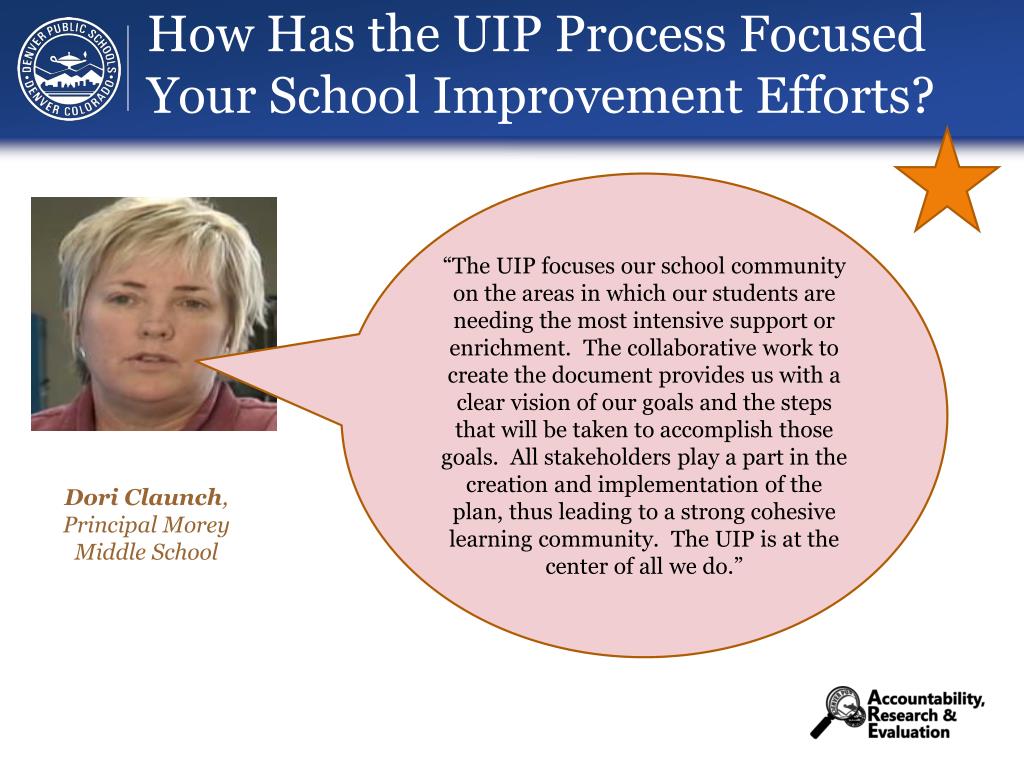 DENVER PUBLIC SCHOOLS DENVER COLORADO

How Has the UIP Process Focused Your School Improvement Efforts?

“The UIP focuses our school community on the areas in which our students are needing the most intensive support or enrichment. The collaborative work to create the document provides us with a clear vision of our goals and the steps that will be taken to accomplish those goals. All stakeholders play a part in the creation and implementation of the plan, thus leading to a strong cohesive learning community. The UIP is at the center of all we do.”

Dori Claunch, Principal Morey Middle School

Accountability, Research & Evaluation